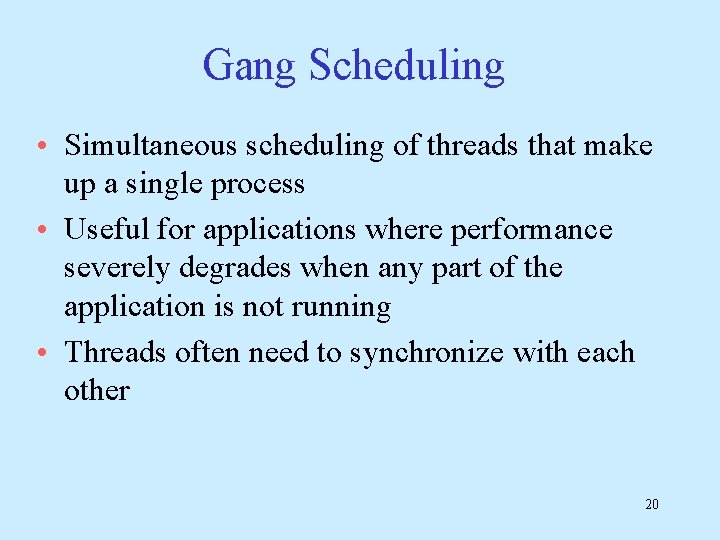 Gang Scheduling

• Simultaneous scheduling of threads that make up a single process

• Useful for applications where performance severely degrades when any part of the application is not running

• Threads often need to synchronize with each other

20